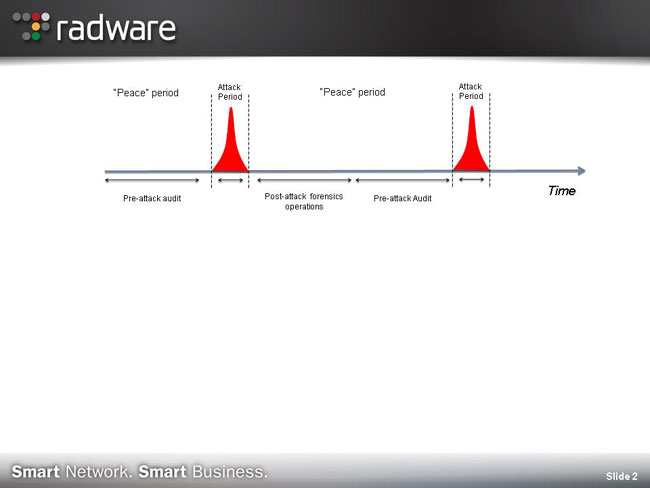 radware

"Peace" period

Attack Period

"Peace" period

Attack Period

Time

Pre-attack audit

Post-attack forensics operations

Pre-attack Audit

Smart Network. Smart Business.

Slide 2